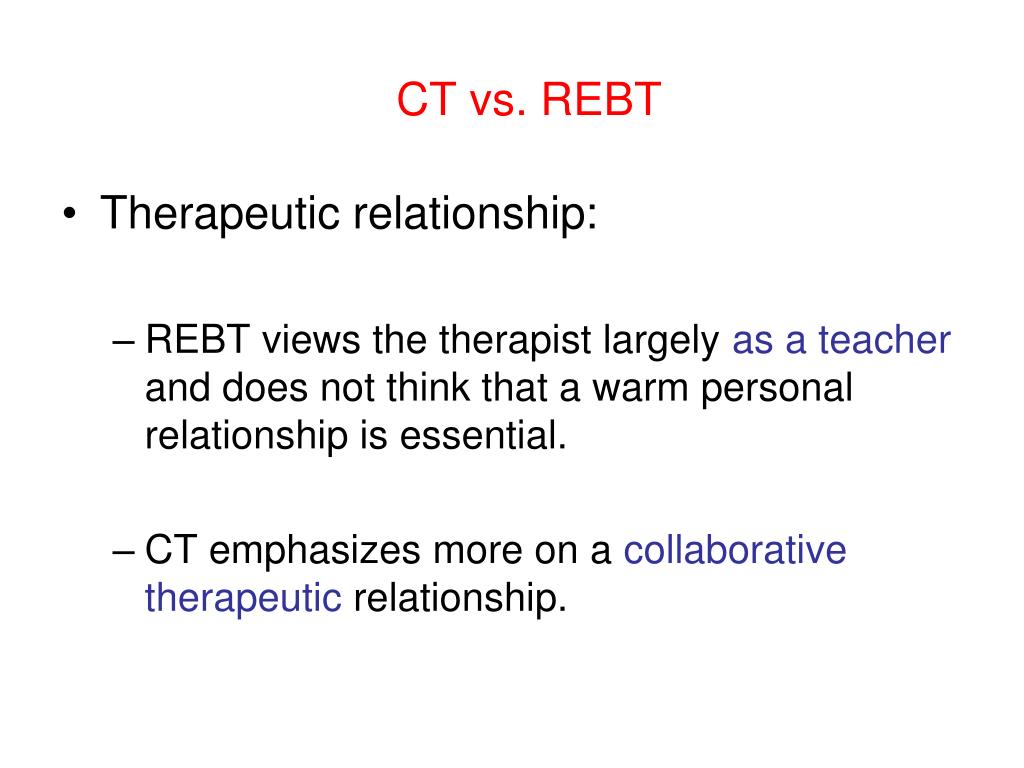 CT vs. REBT

• Therapeutic relationship:

– REBT views the therapist largely as a teacher and does not think that a warm personal relationship is essential.

– CT emphasizes more on a collaborative therapeutic relationship.